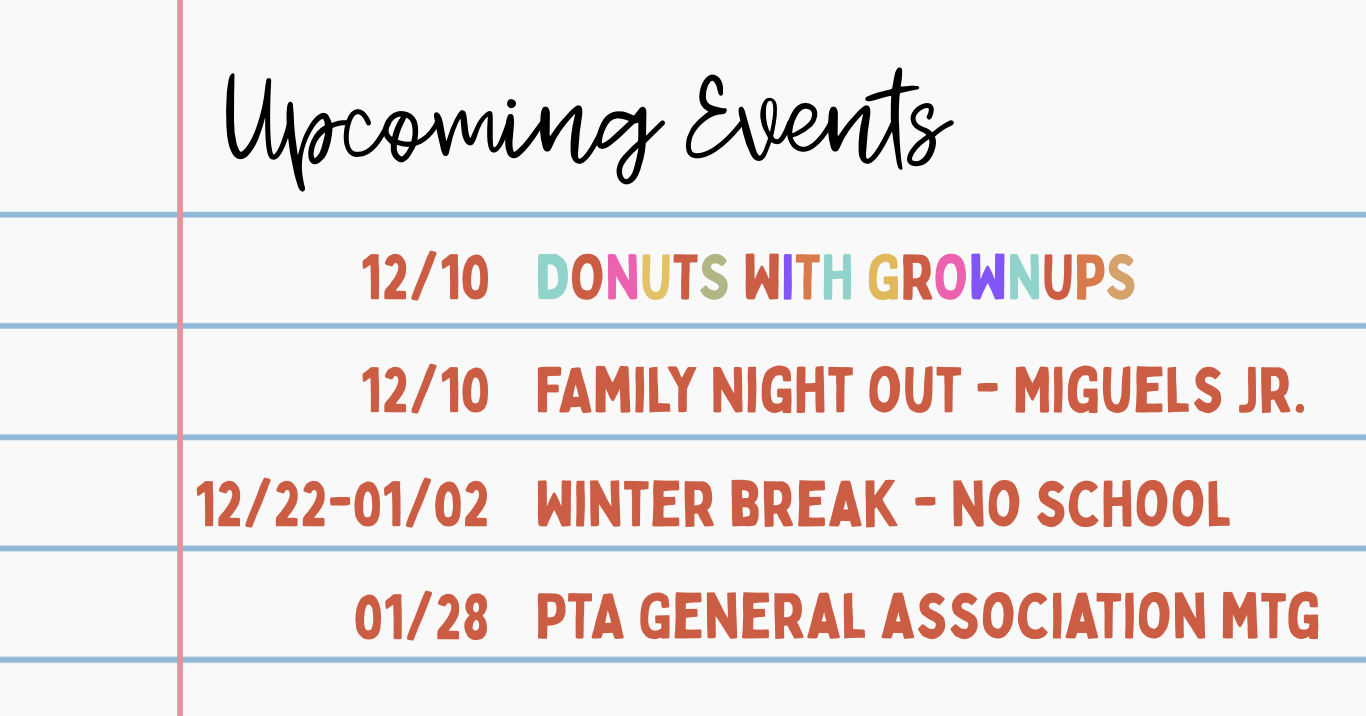 Upcoming Events

12/10 DONUTS WITH GROWNUPS

12/10 FAMILY NIGHT OUT - MIGUELS JR.

12/22-01/02 WINTER BREAK - NO SCHOOL

01/28 PTA GENERAL ASSOCIATION MTG